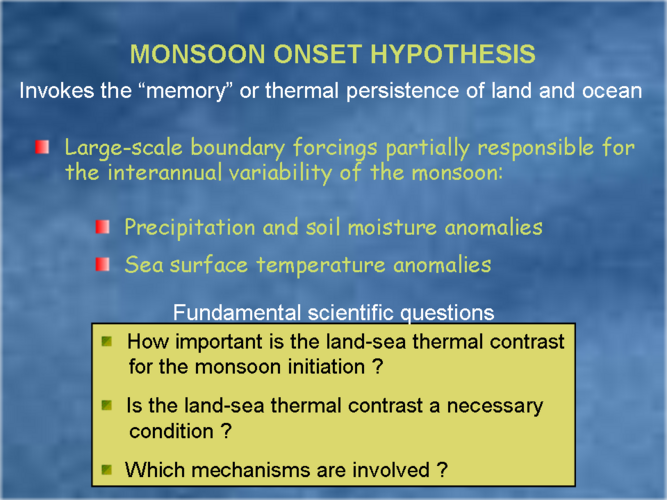 MONSOON ONSET HYPOTHESIS

Invokes the “memory” or thermal persistence of land and ocean

Large-scale boundary forcings partially responsible for the interannual variability of the monsoon:

Precipitation and soil moisture anomalies

Sea surface temperature anomalies

Fundamental scientific questions

How important is the land-sea thermal contrast for the monsoon initiation ?

Is the land-sea thermal contrast a necessary condition ?

Which mechanisms are involved ?